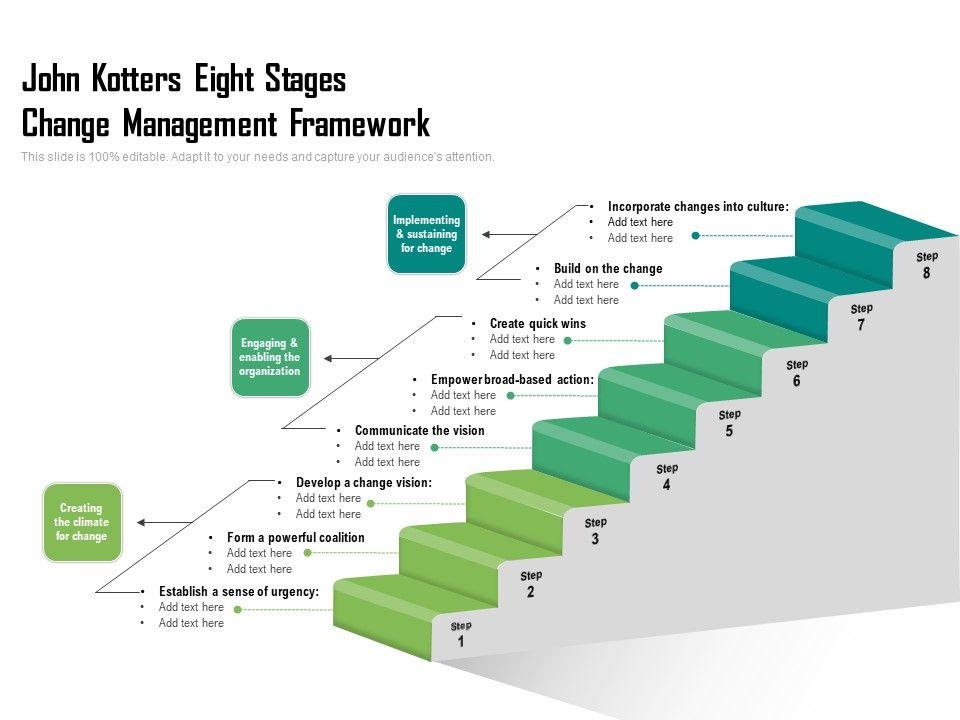 John Kotters Eight Stages Change Management Framework

This slide is 100% editable. Adapt it to your needs and capture your audience's attention.

Implementing & sustaining for change

• Incorporate changes into culture:
• Add text here
• Add text here

• Build on the change
• Add text here
• Add text here

Engaging & enabling the organization

• Create quick wins
• Add text here
• Add text here

• Empower broad-based action:
• Add text here
• Add text here

• Communicate the vision
• Add text here
• Add text here

Creating the climate for change

• Develop a change vision:
• Add text here
• Add text here

• Form a powerful coalition
• Add text here
• Add text here

• Establish a sense of urgency:
• Add text here
• Add text here

Step 8
Step 7
Step 6
Step 5
Step 4
Step 3
Step 2
Step 1